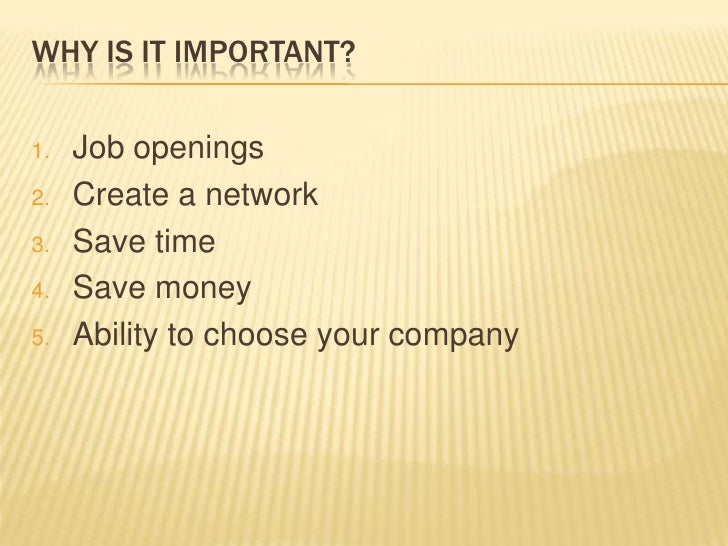 WHY IS IT IMPORTANT?

1. Job openings
2. Create a network
3. Save time
4. Save money
5. Ability to choose your company